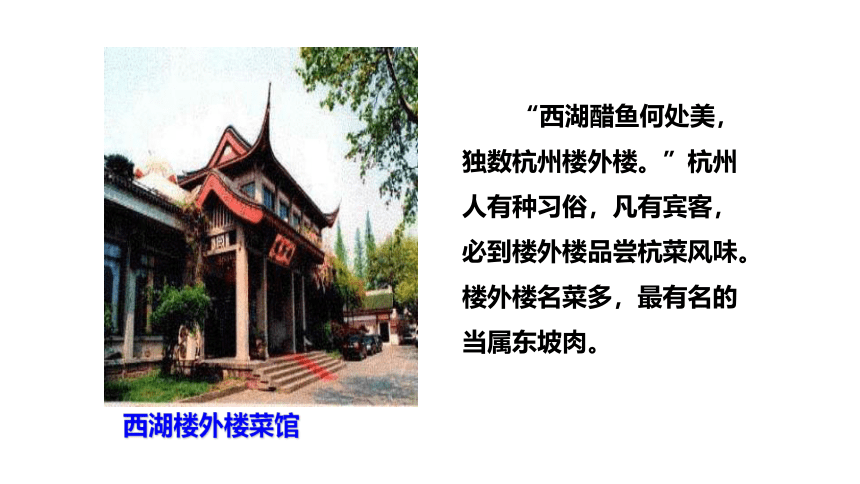 “西湖醋鱼何处美，独数杭州楼外楼。”杭州人有种习俗，凡有宾客，必到楼外楼品尝杭菜风味。楼外楼名菜多，最有名的当属东坡肉。

西湖楼外楼菜馆